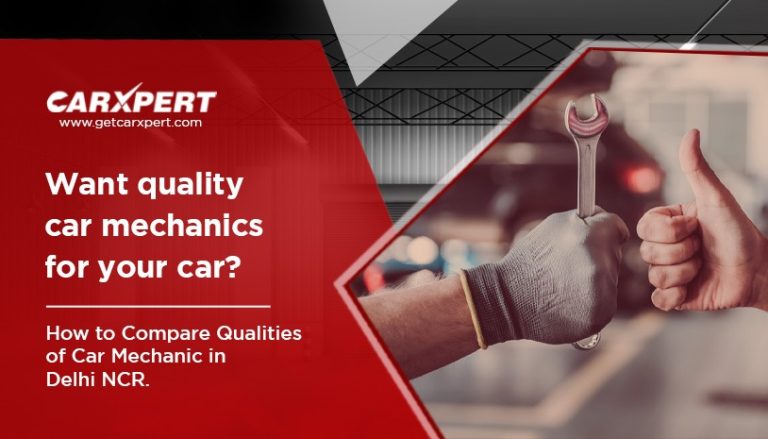 CARXPERT
www.getcarxpert.com

Want quality car mechanics for your car?

How to Compare Qualities of Car Mechanic in Delhi NCR.